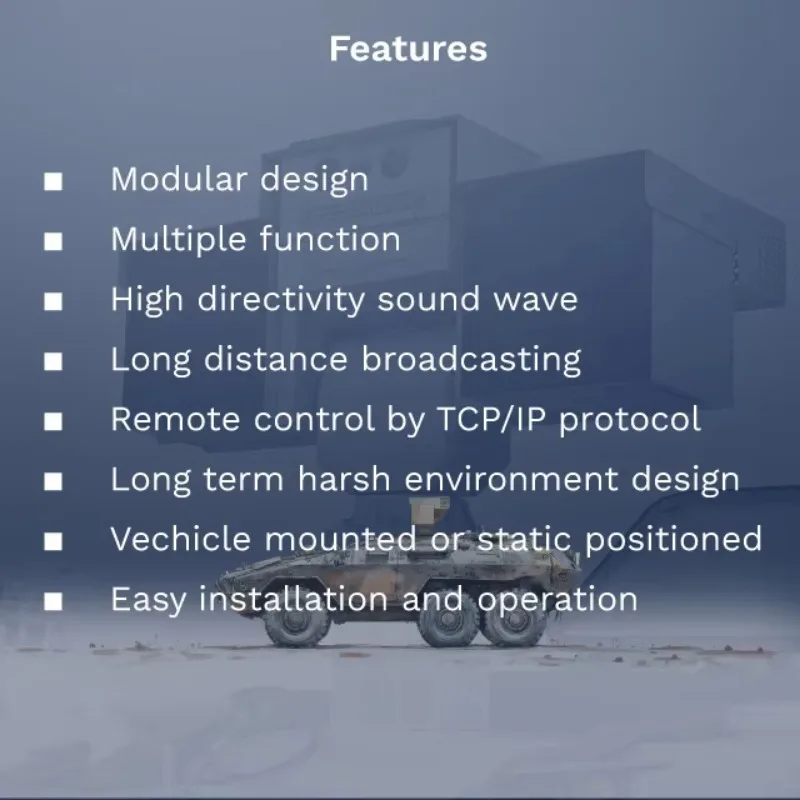 Features

■ Modular design
■ Multiple function
■ High directivity sound wave
■ Long distance broadcasting
■ Remote control by TCP/IP protocol
■ Long term harsh environment design
■ Vechicle mounted or static positioned
■ Easy installation and operation